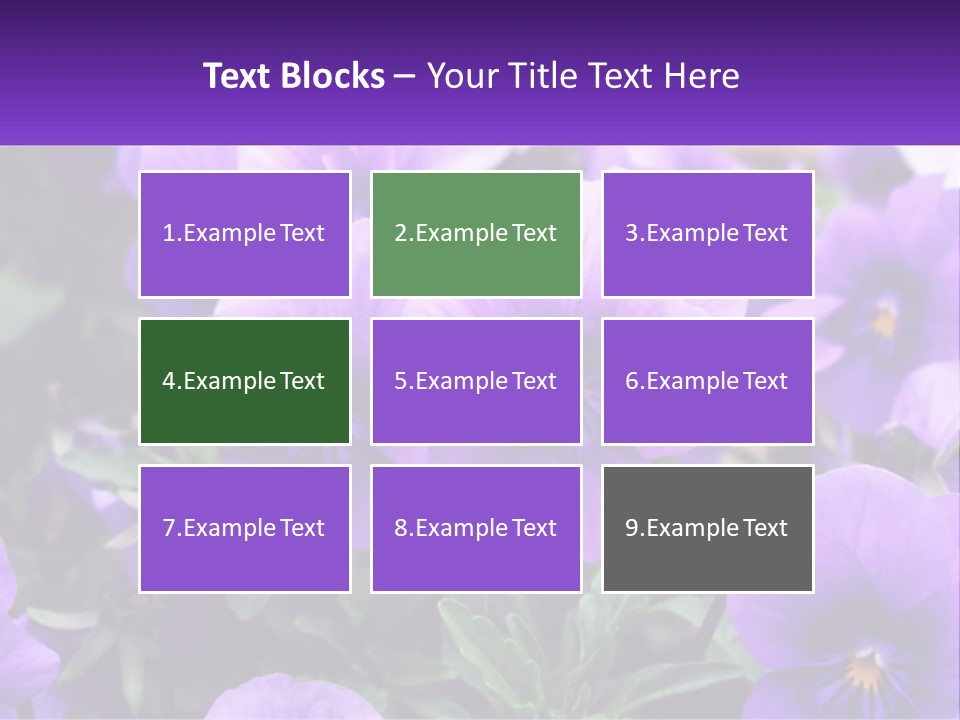 Text Blocks – Your Title Text Here

1.Example Text

2.Example Text

3.Example Text

4.Example Text

5.Example Text

6.Example Text

7.Example Text

8.Example Text

9.Example Text